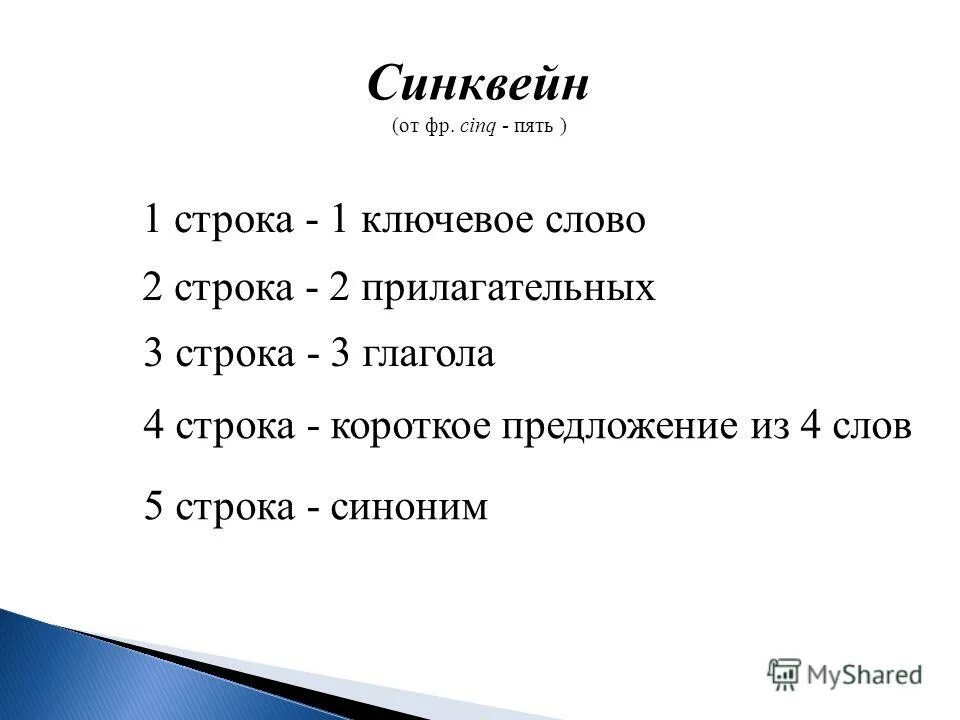 Синквейн
(от фр. cinq - пять )

1 строка - 1 ключевое слово

2 строка - 2 прилагательных

3 строка - 3 глагола

4 строка - короткое предложение из 4 слов

5 строка - синоним

MyShared